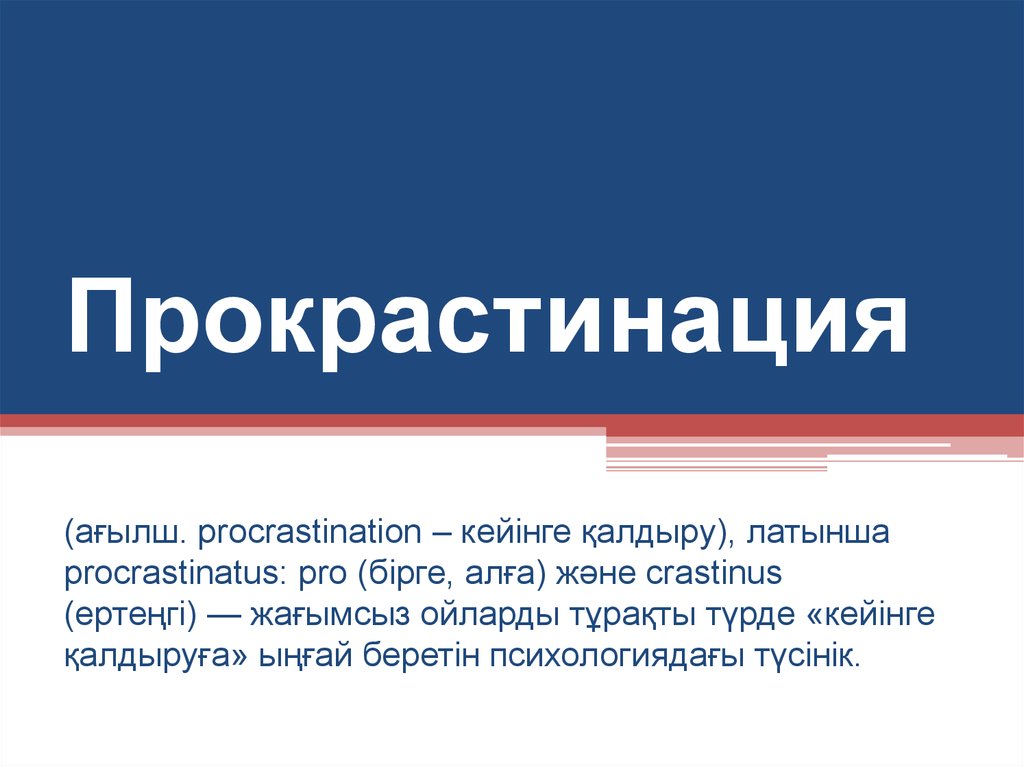 Прокрастинация

(ағылш. procrastination – кейінге қалдыру), латынша procrastinatus: pro (бірге, алға) және crastinus (ертеңгі) — жағымсыз ойларды тұрақты түрде «кейінге қалдыруға» ыңғай беретін психологиядағы түсінік.